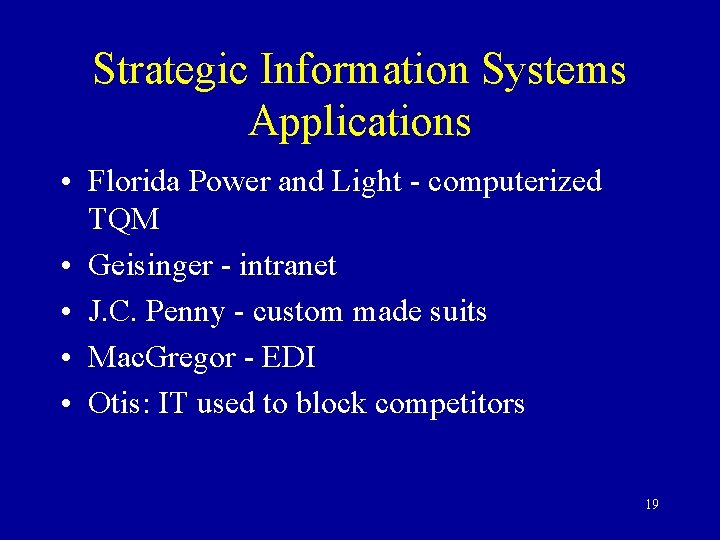 Strategic Information Systems Applications

• Florida Power and Light - computerized TQM
• Geisinger - intranet
• J.C. Penny - custom made suits
• MacGregor - EDI
• Otis: IT used to block competitors

19